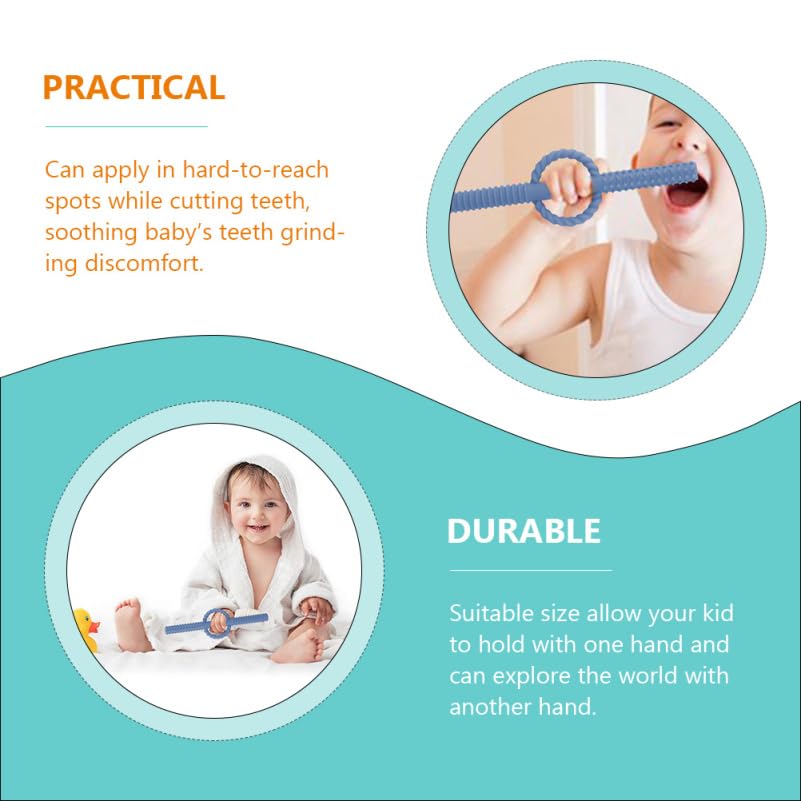 PRACTICAL

Can apply in hard-to-reach spots while cutting teeth, soothing baby's teeth grinding discomfort.

DURABLE

Suitable size allow your kid to hold with one hand and can explore the world with another hand.